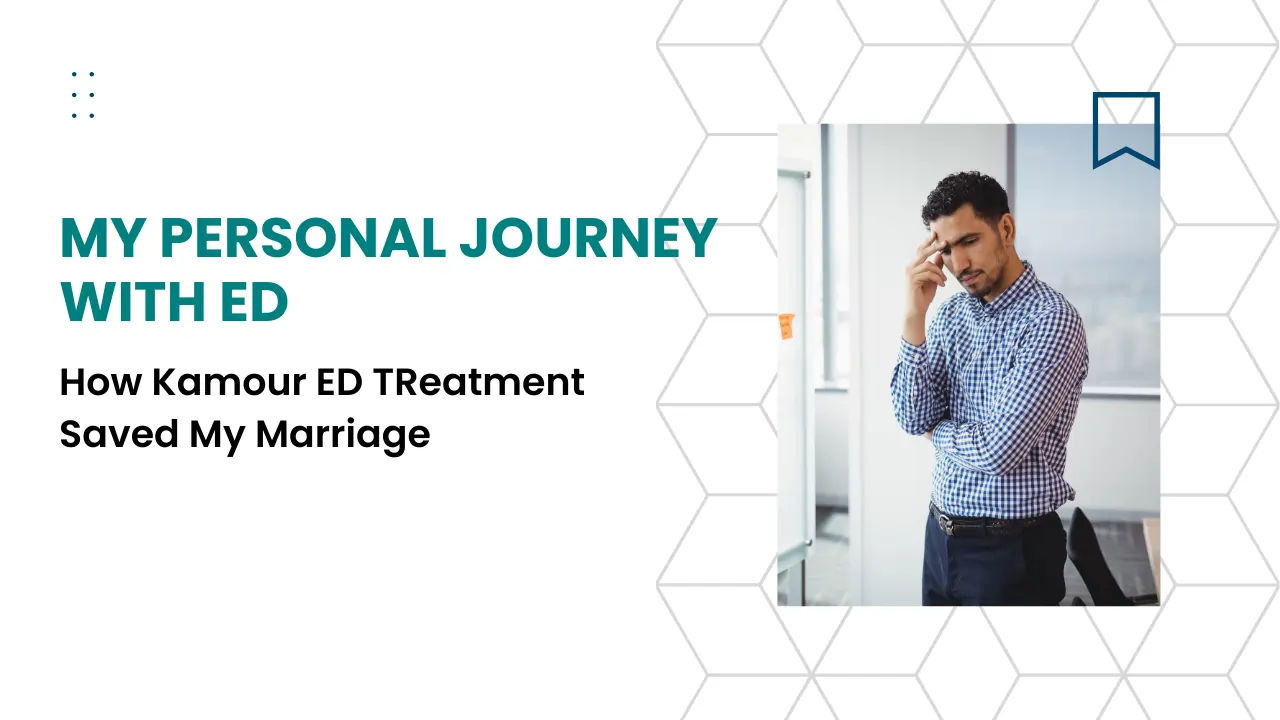 MY PERSONAL JOURNEY WITH ED

How Kamour ED TReatment Saved My Marriage